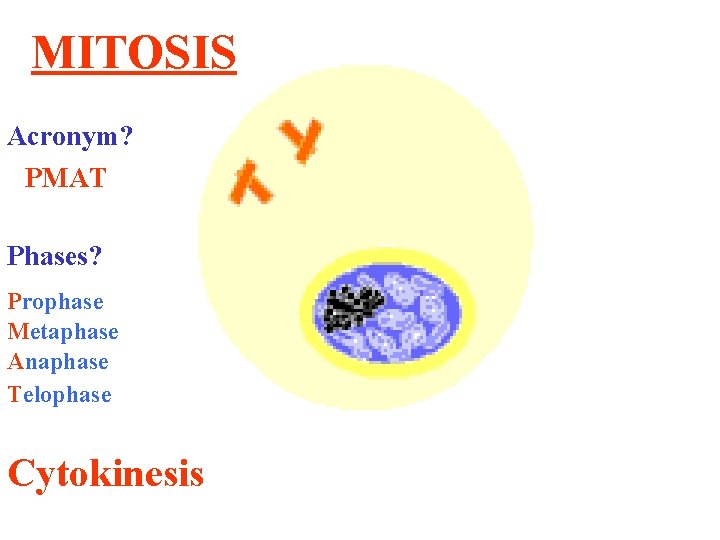 MITOSIS

Acronym?

PMAT

Phases?

Prophase
Metaphase
Anaphase
Telophase

Cytokinesis